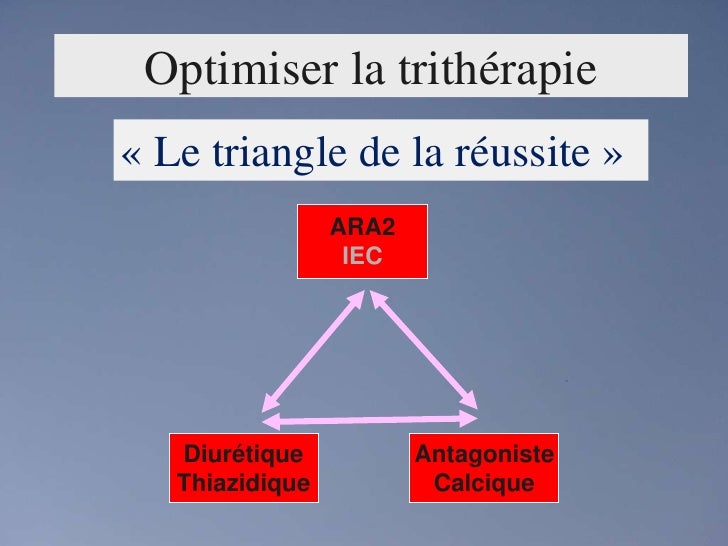 Optimiser la trithérapie

« Le triangle de la réussite »

ARA2
IEC

Diurétique
Thiazidique

Antagoniste
Calcique